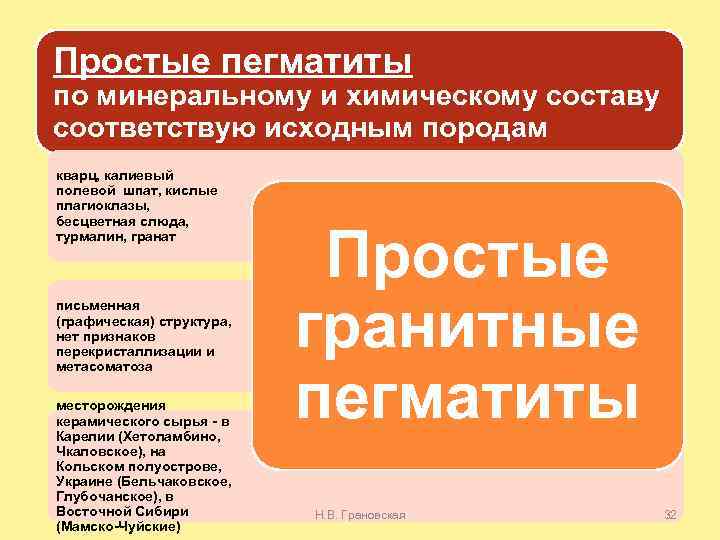 Простые пегматиты
по минеральному и химическому составу соответствую исходным породам

кварц, калиевый полевой шпат, кислые плагиоклазы, бесцветная слюда, турмалин, гранат

письменная (графическая) структура, нет признаков перекристаллизации и метасоматоза

месторождения керамического сырья - в Карелии (Хетоламбино, Чкаловское), на Кольском полуострове, Украине (Бельчаковское, Глубочанское), в Восточной Сибири (Мамско-Чуйские)

Простые гранитные пегматиты

Н.В. Грановская

32